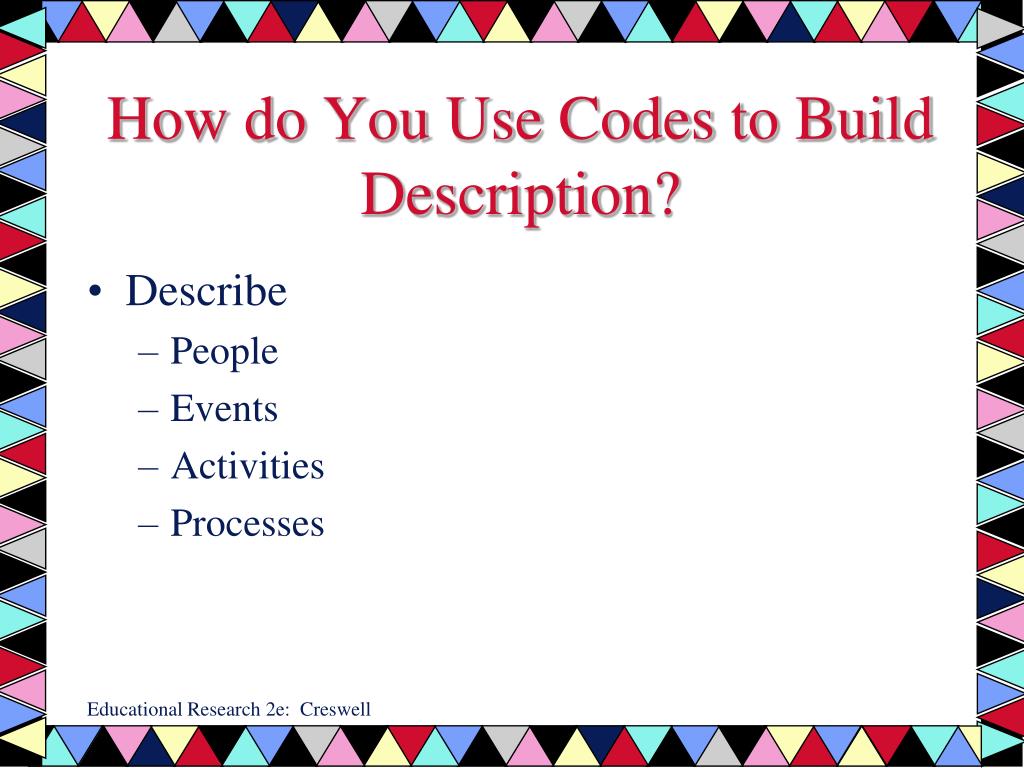 How do You Use Codes to Build Description?

• Describe
– People
– Events
– Activities
– Processes

Educational Research 2e: Creswell